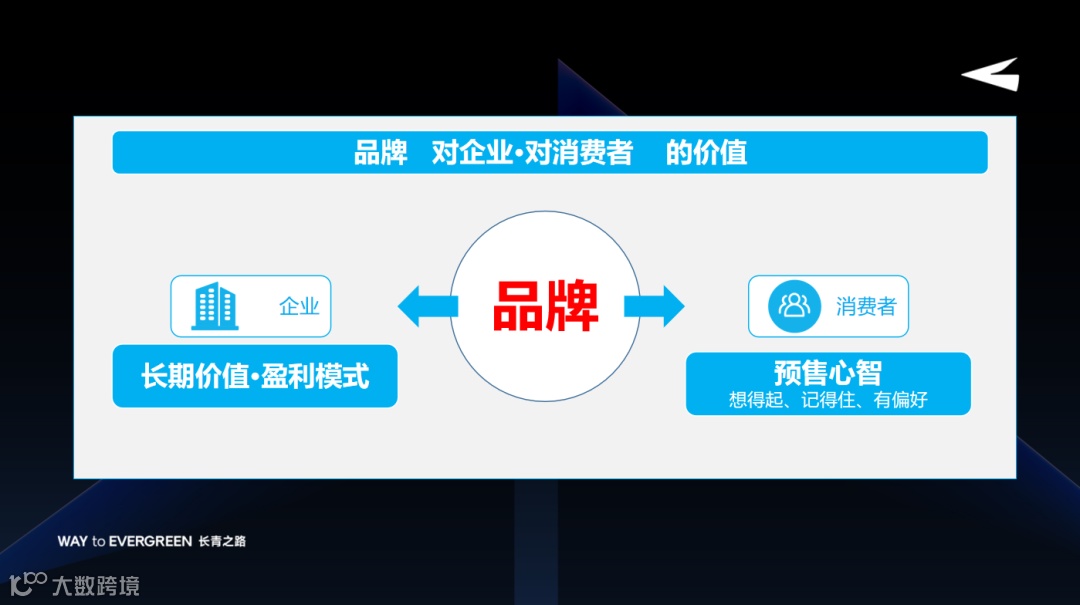 品牌　对企业·对消费者　的价值

企业

长期价值·盈利模式

品牌

消费者

预售心智
想得起、记得住、有偏好

WAY to EVERGREEN 长青之路

大数跨境